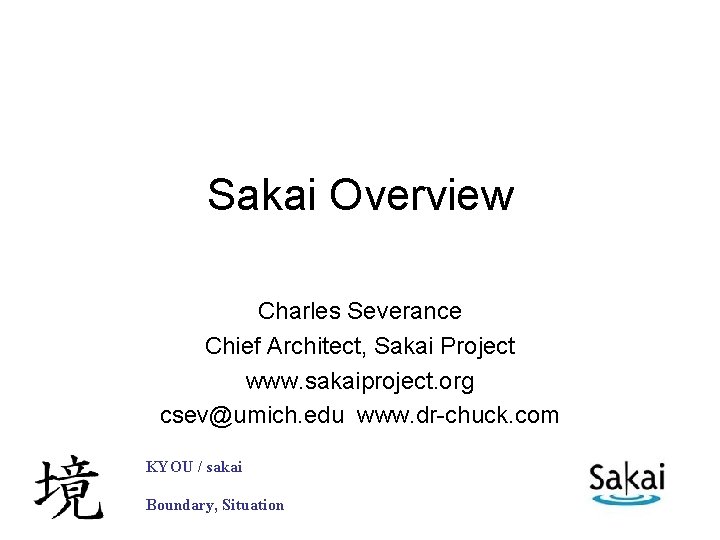 Sakai Overview

Charles Severance
Chief Architect, Sakai Project
www.sakaiproject.org
csev@umich.edu www.dr-chuck.com

境

KYOU / sakai

Boundary, Situation

Sakai